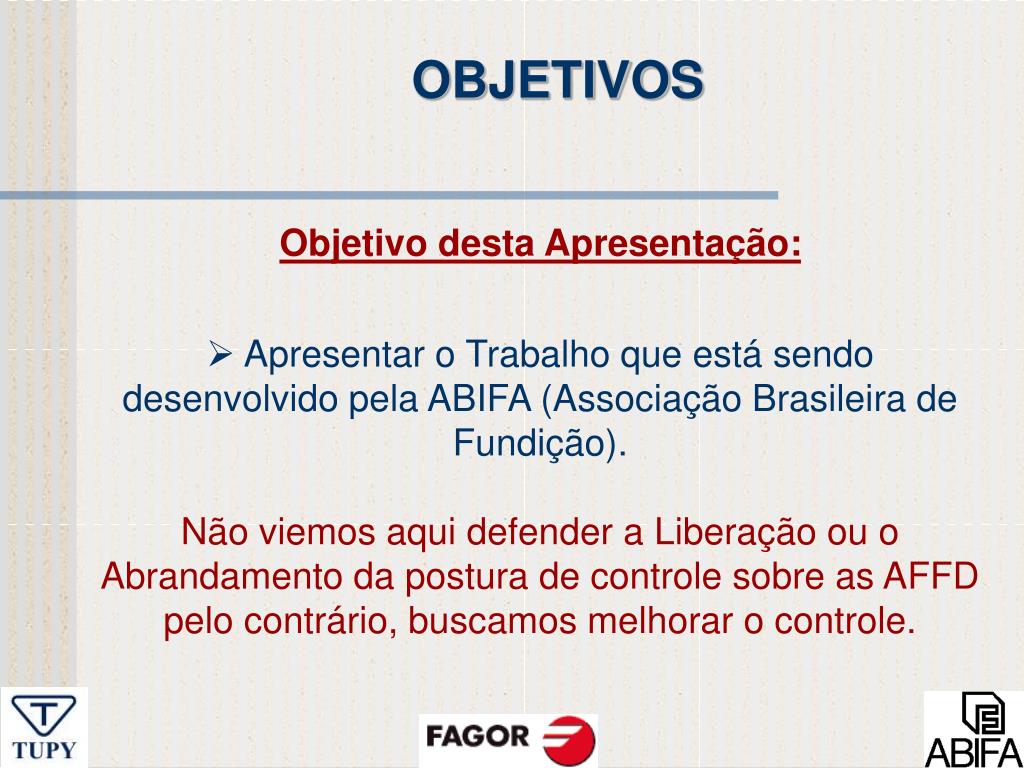 OBJETIVOS

Objetivo desta Apresentação:

➢ Apresentar o Trabalho que está sendo desenvolvido pela ABIFA (Associação Brasileira de Fundição).

Não viemos aqui defender a Liberação ou o Abrandamento da postura de controle sobre as AFFD pelo contrário, buscamos melhorar o controle.

TUPY

FAGOR

ABIFA